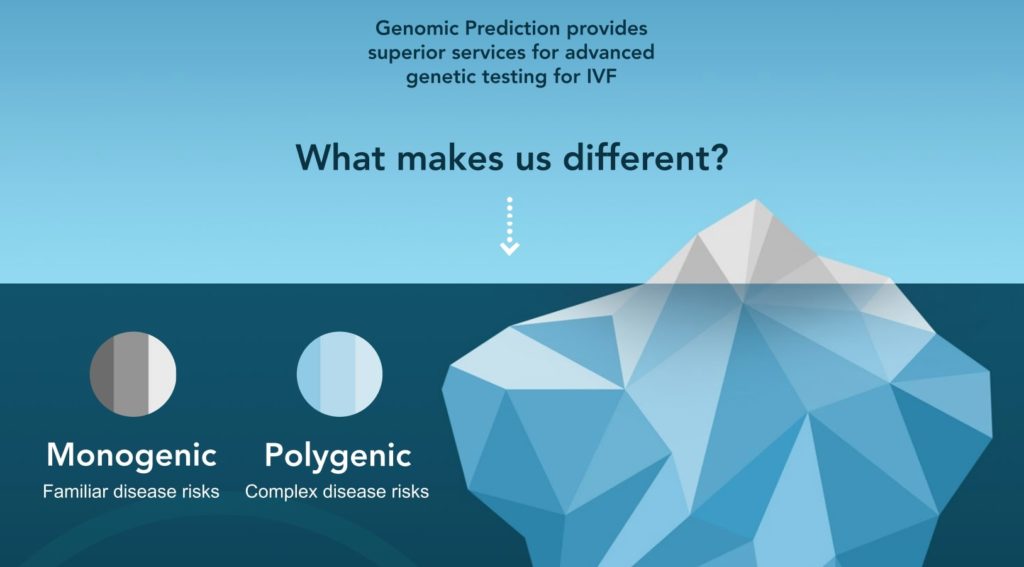 Genomic Prediction provides superior services for advanced genetic testing for IVF

What makes us different?

Monogenic
Familiar disease risks

Polygenic
Complex disease risks